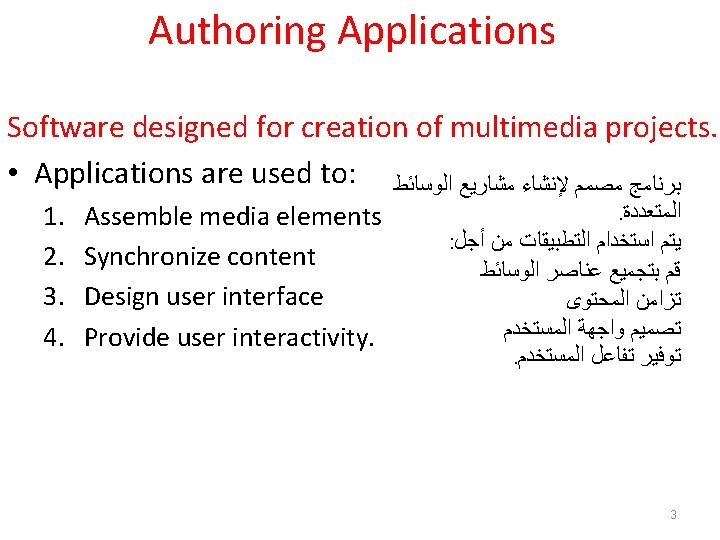 Authoring Applications

Software designed for creation of multimedia projects.

• Applications are used to:
1. Assemble media elements
2. Synchronize content
3. Design user interface
4. Provide user interactivity.

برنامج مصمم لإنشاء مشاريع الوسائط المتعددة.
يتم استخدام التطبيقات من أجل:
قم بتجميع عناصر الوسائط
تزامن المحتوى
تصميم واجهة المستخدم
توفير تفاعل المستخدم.

3